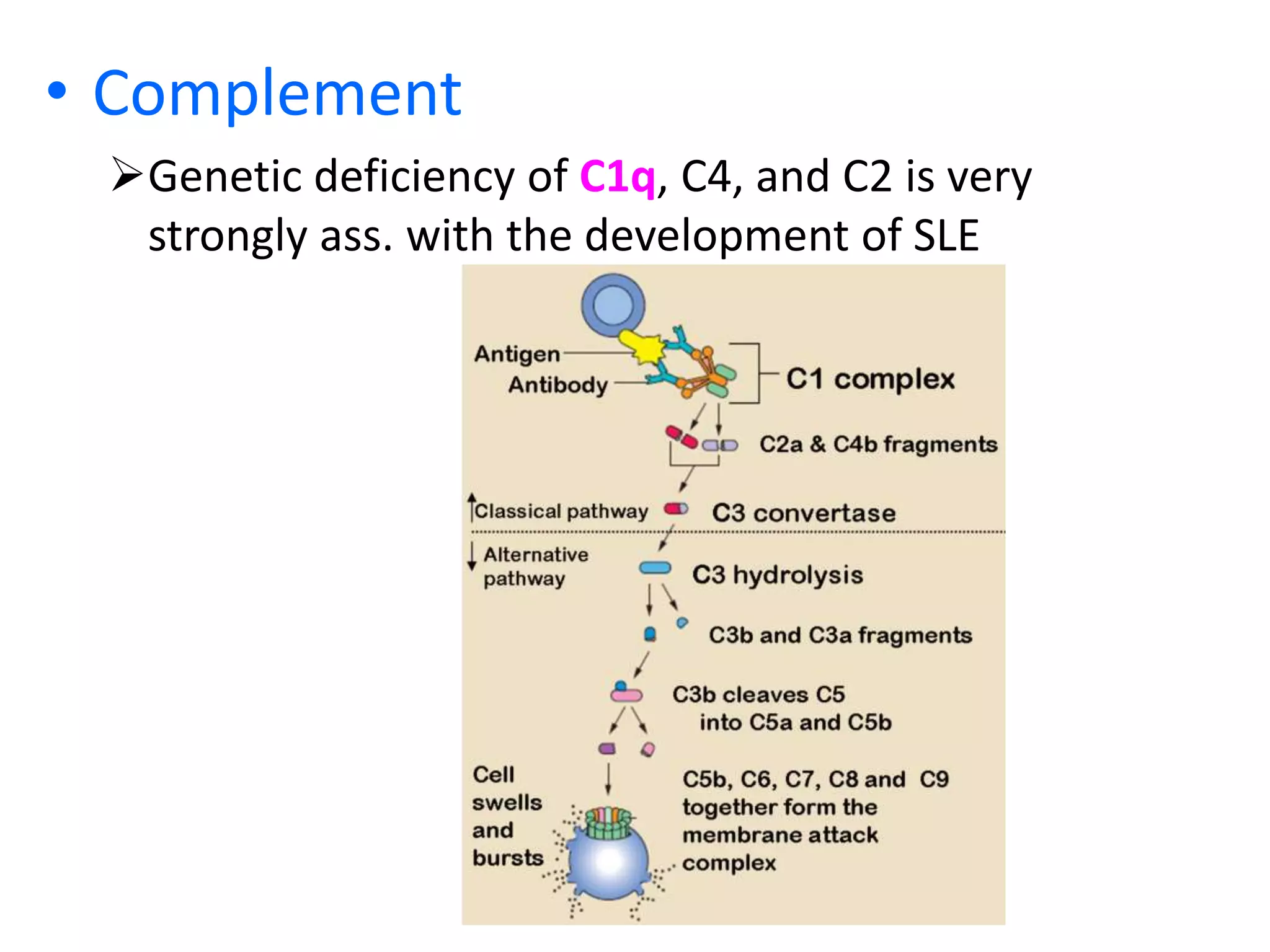 • Complement

➢Genetic deficiency of C1q, C4, and C2 is very strongly ass. with the development of SLE

Antigen
Antibody
C1 complex
C2a & C4b fragments
Classical pathway
C3 convertase
Alternative pathway
C3 hydrolysis
C3b and C3a fragments
C3b cleaves C5 into C5a and C5b
Cell swells and bursts
C5b, C6, C7, C8 and C9 together form the membrane attack complex